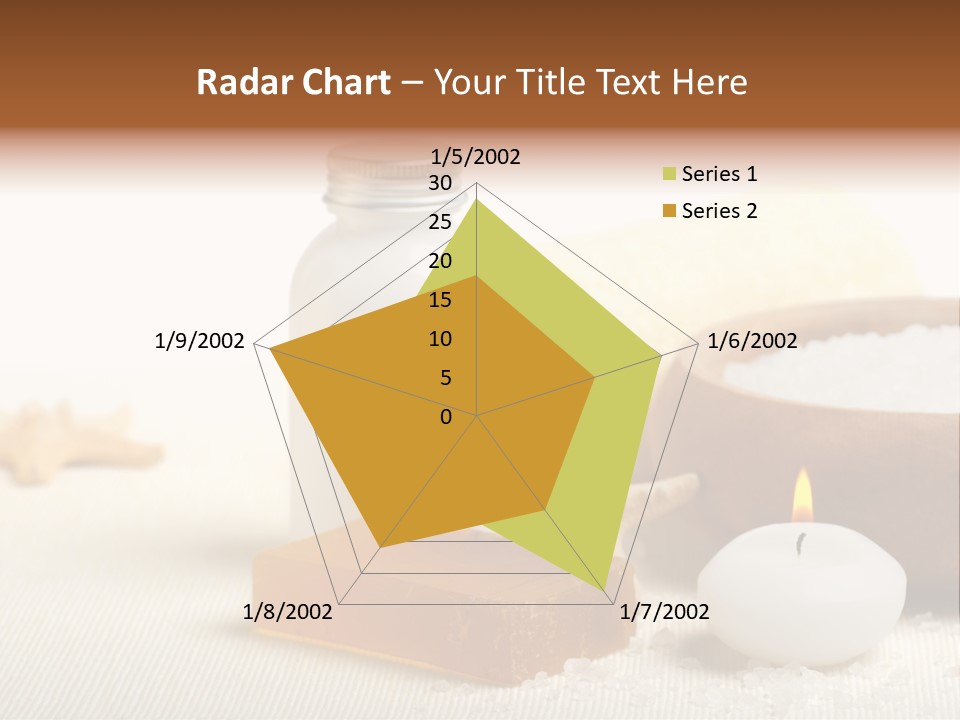 Radar Chart – Your Title Text Here

1/5/2002
30
25
20
15
10
5
0
1/6/2002
1/7/2002
1/8/2002
1/9/2002

Series 1
Series 2